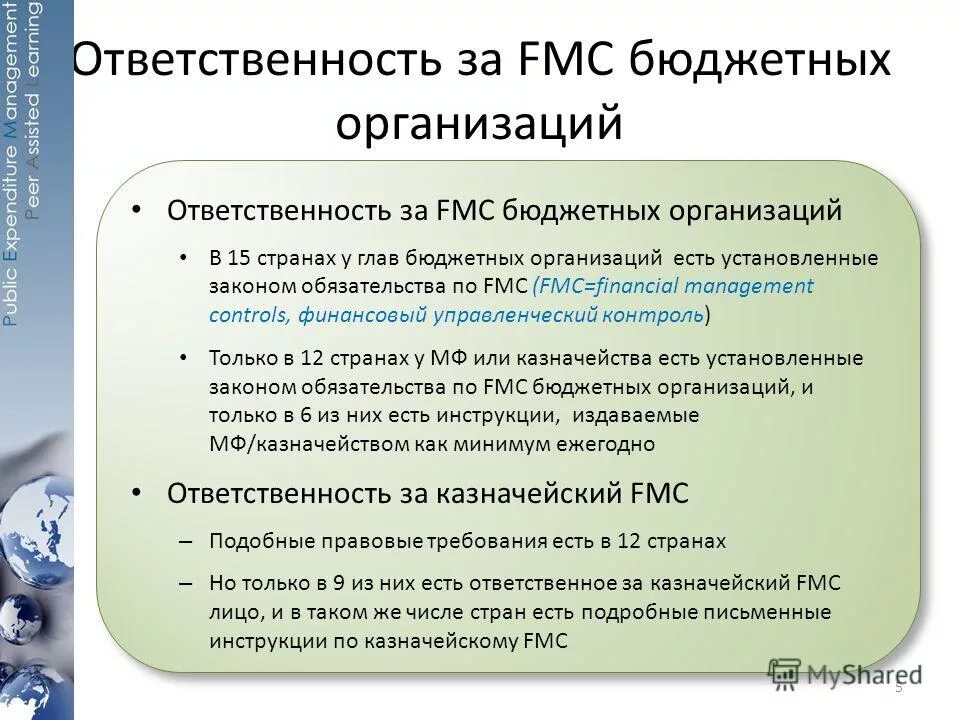 Public Expenditure Management
Peer Assisted Learning

Ответственность за FMC бюджетных организаций

• Ответственность за FMC бюджетных организаций

• В 15 странах у глав бюджетных организаций есть установленные законом обязательства по FMC (FMC=financial management controls, финансовый управленческий контроль)

• Только в 12 странах у МФ или казначейства есть установленные законом обязательства по FMC бюджетных организаций, и только в 6 из них есть инструкции, издаваемые МФ/казначейством как минимум ежегодно

• Ответственность за казначейский FMC

– Подобные правовые требования есть в 12 странах

– Но только в 9 из них есть ответственное за казначейский FMC лицо, и в таком же числе стран есть подробные письменные инструкции по казначейскому FMC

MyShared

5